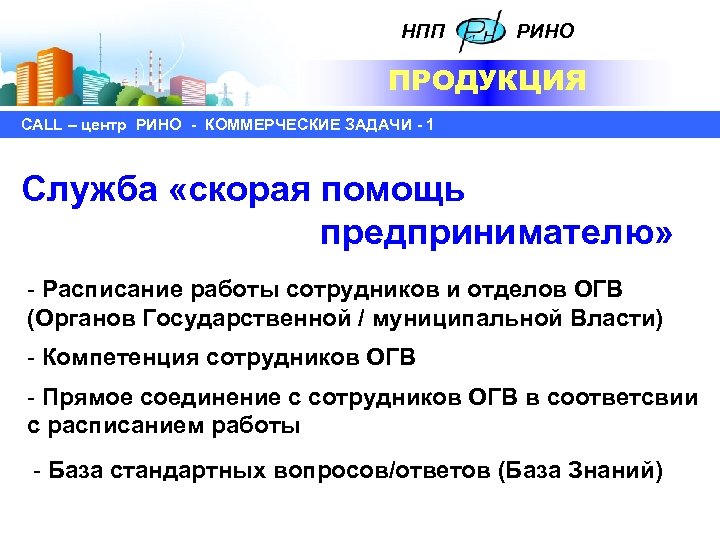 НПП РН РИНО

ПРОДУКЦИЯ

CALL – центр РИНО - КОММЕРЧЕСКИЕ ЗАДАЧИ - 1

Служба «скорая помощь предпринимателю»

- Расписание работы сотрудников и отделов ОГВ (Органов Государственной / муниципальной Власти)

- Компетенция сотрудников ОГВ

- Прямое соединение с сотрудников ОГВ в соответсвии с расписанием работы

- База стандартных вопросов/ответов (База Знаний)